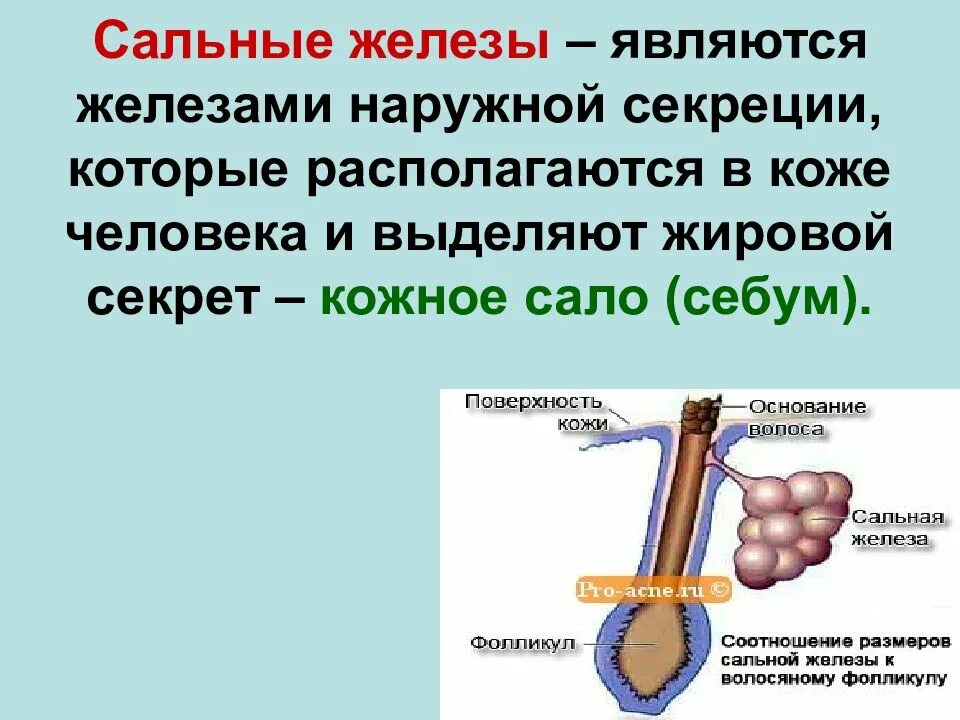 Сальные железы – являются железами наружной секреции, которые располагаются в коже человека и выделяют жировой секрет – кожное сало (себум).

Поверхность кожи

Основание волоса

Сальная железа

Pro-acne.ru ©

Фолликул

Соотношение размеров сальной железы к волосяному фолликулу